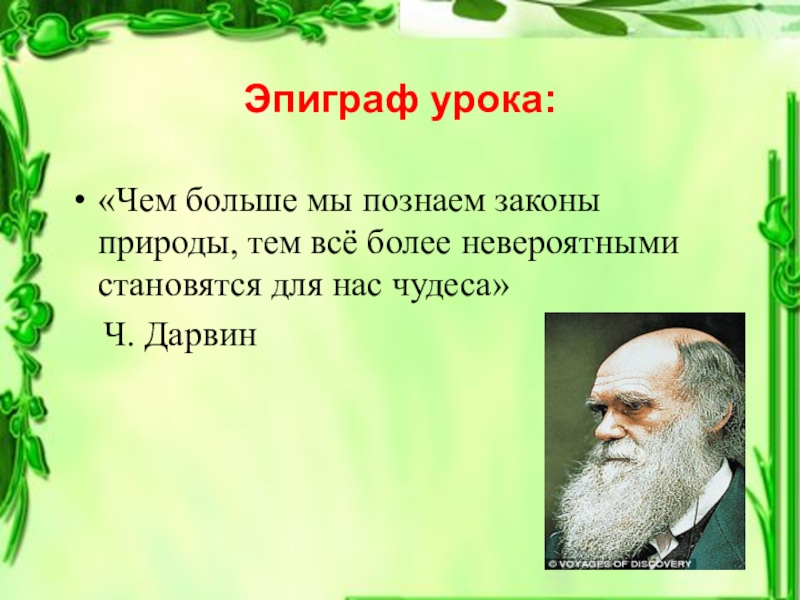 Эпиграф урока:

• «Чем больше мы познаем законы природы, тем всё более невероятными становятся для нас чудеса»

Ч. Дарвин

© VOYAGES OF DISCOVERY